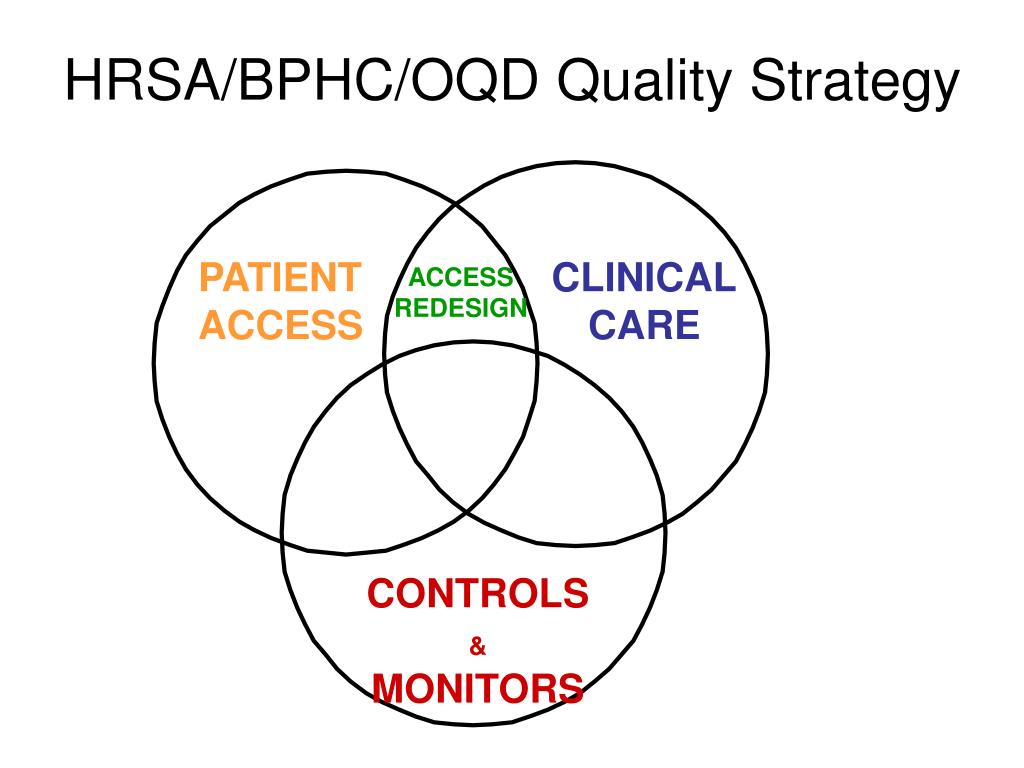 HRSA/BPHC/OQD Quality Strategy

PATIENT ACCESS

ACCESS REDESIGN

CLINICAL CARE

CONTROLS
&
MONITORS